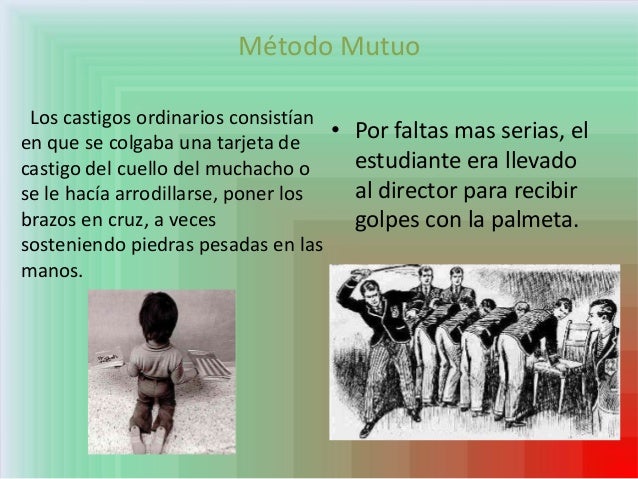 Método Mutuo

Los castigos ordinarios consistían en que se colgaba una tarjeta de castigo del cuello del muchacho o se le hacía arrodillarse, poner los brazos en cruz, a veces sosteniendo piedras pesadas en las manos.

• Por faltas mas serias, el estudiante era llevado al director para recibir golpes con la palmeta.